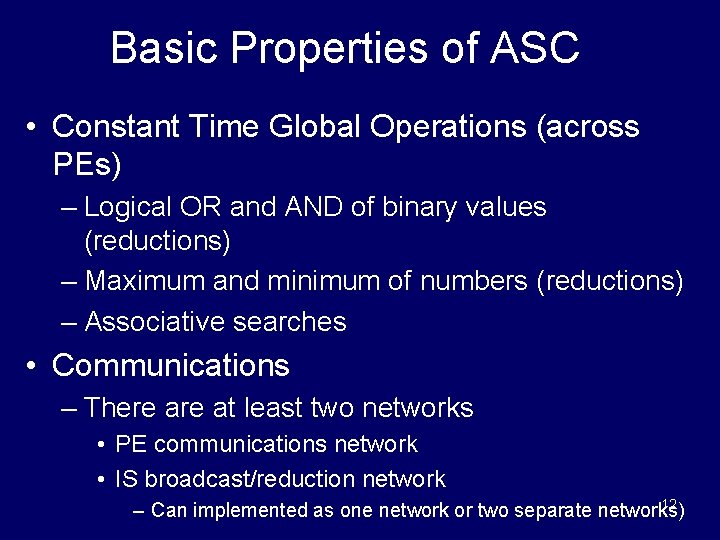 Basic Properties of ASC

• Constant Time Global Operations (across PEs)
– Logical OR and AND of binary values (reductions)
– Maximum and minimum of numbers (reductions)
– Associative searches

• Communications
– There are at least two networks
• PE communications network
• IS broadcast/reduction network
– Can implemented as one network or two separate networks)

12